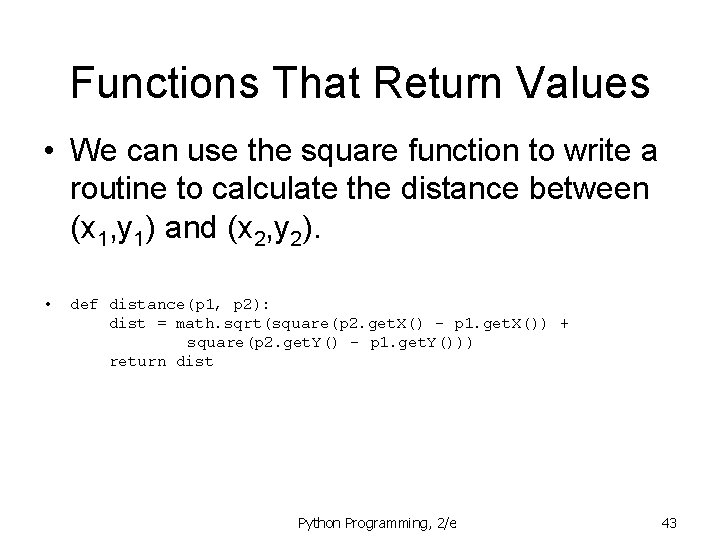 Functions That Return Values

• We can use the square function to write a routine to calculate the distance between $(x_1,y_1)$ and $(x_2,y_2)$.

• def distance(p1, p2):
    dist = math.sqrt(square(p2.getX() - p1.getX()) +
            square(p2.getY() - p1.getY()))
    return dist

Python Programming, 2/e

43